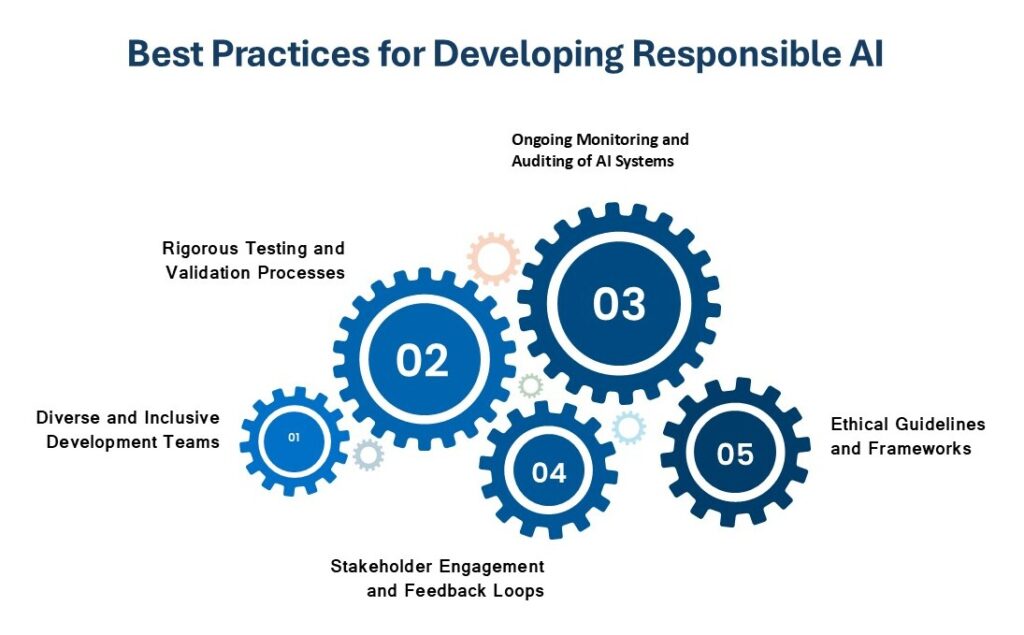 Best Practices for Developing Responsible AI

Ongoing Monitoring and Auditing of AI Systems

Rigorous Testing and Validation Processes

03

02

Diverse and Inclusive Development Teams

01

04

05

Ethical Guidelines and Frameworks

Stakeholder Engagement and Feedback Loops